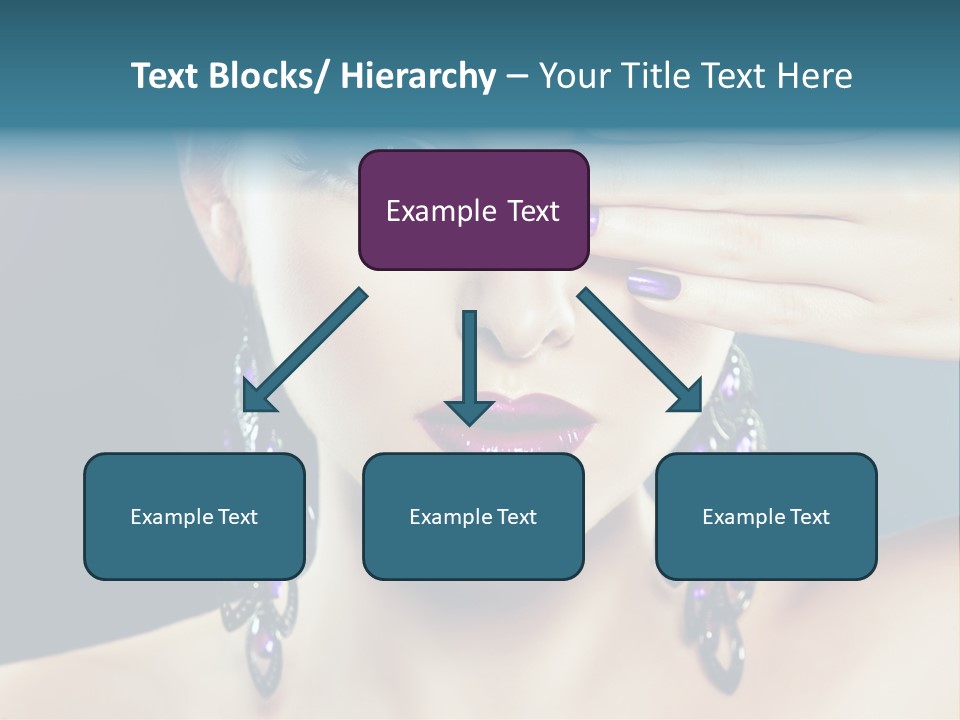 Text Blocks/ Hierarchy – Your Title Text Here

Example Text

Example Text

Example Text

Example Text